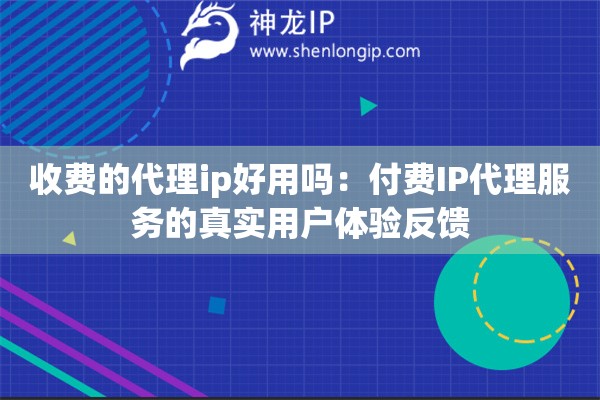 神龙IP
www.shenlongip.com

收费的代理ip好用吗：付费IP代理服务的真实用户体验反馈